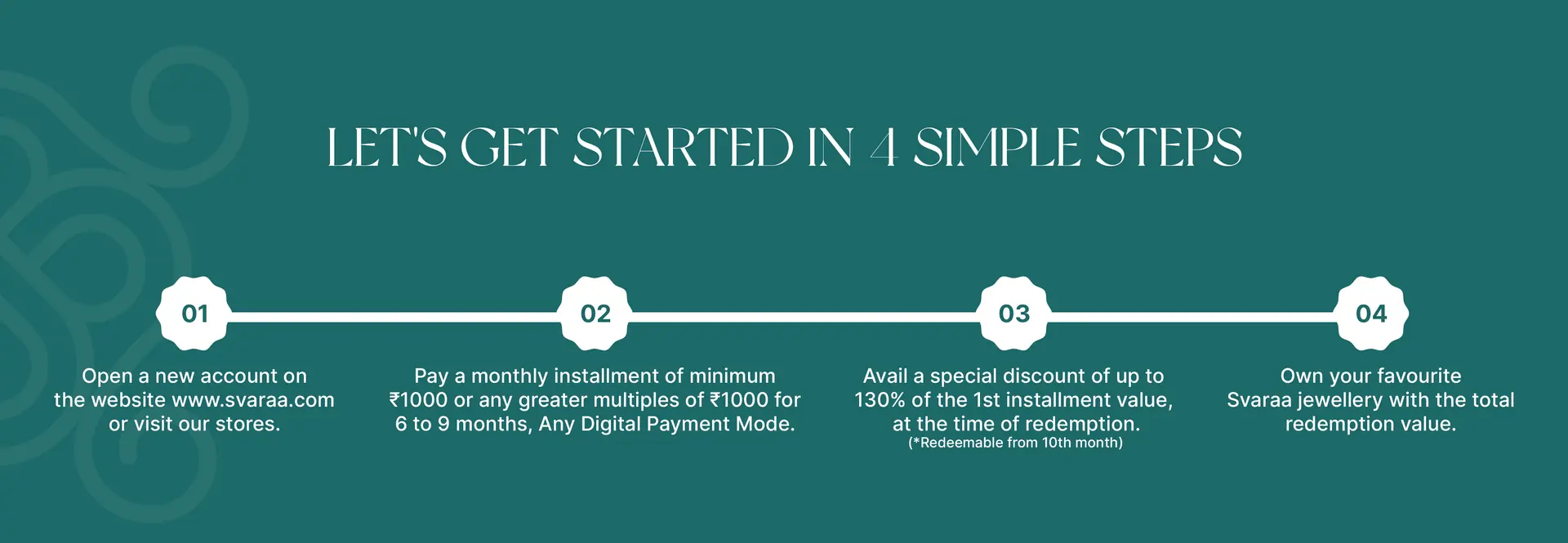 LET'S GET STARTED IN 4 SIMPLE STEPS

01

Open a new account on the website www.svaraa.com or visit our stores.

02

Pay a monthly installment of minimum ₹1000 or any greater multiples of ₹1000 for 6 to 9 months, Any Digital Payment Mode.

03

Avail a special discount of up to 130% of the 1st installment value, at the time of redemption.
(*Redeemable from 10th month)

04

Own your favourite Svaraa jewellery with the total redemption value.